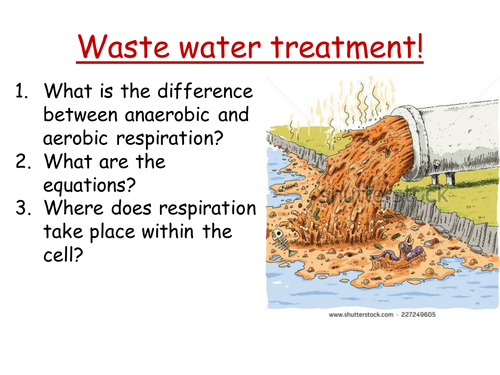 Waste water treatment!

1. What is the difference between anaerobic and aerobic respiration?
2. What are the equations?
3. Where does respiration take place within the cell?

shutterstock

www.shutterstock.com · 227249605